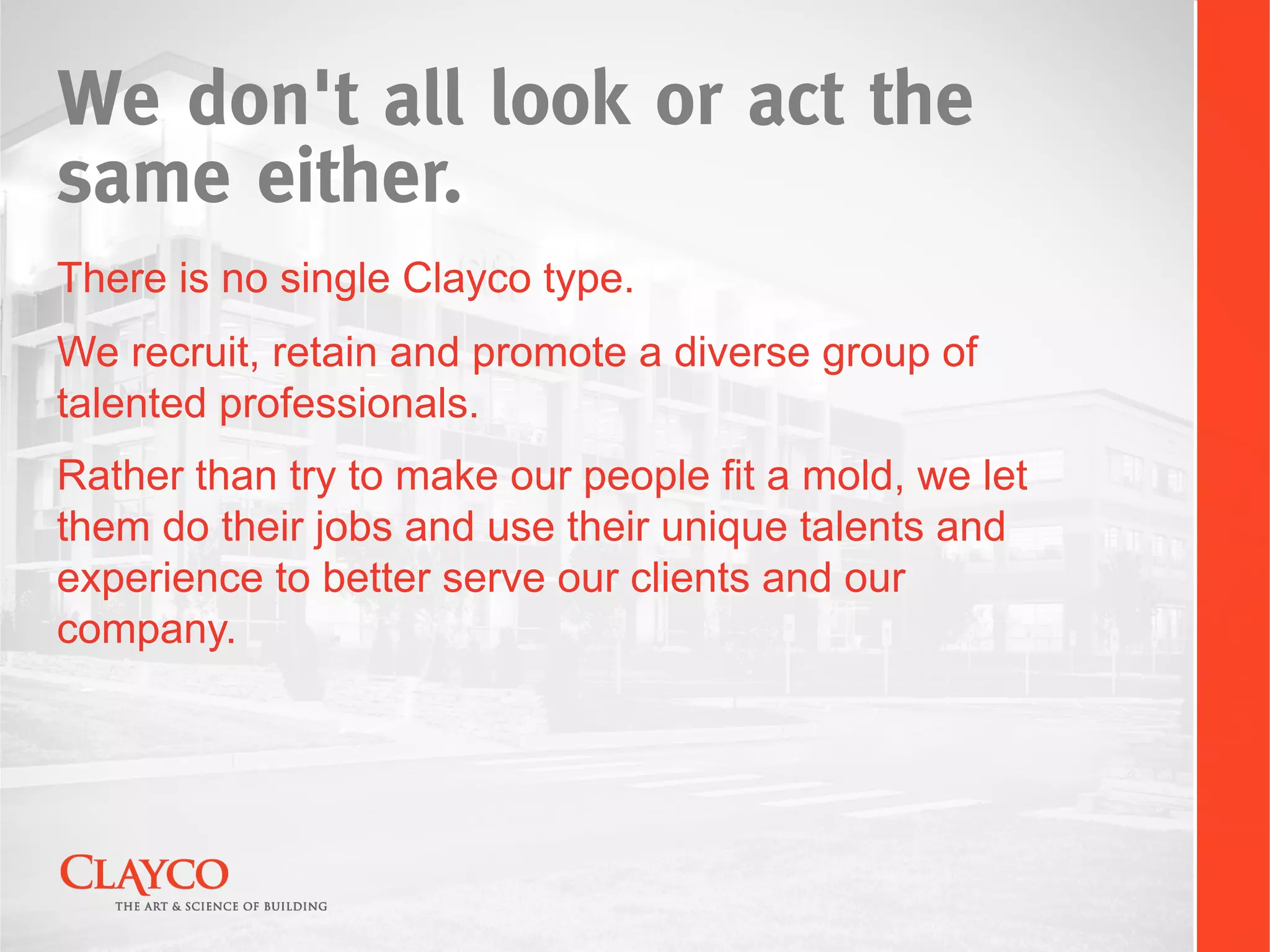 We don't all look or act the same either.

There is no single Clayco type.

We recruit, retain and promote a diverse group of talented professionals.

Rather than try to make our people fit a mold, we let them do their jobs and use their unique talents and experience to better serve our clients and our company.

CLAYCO
THE ART & SCIENCE OF BUILDING